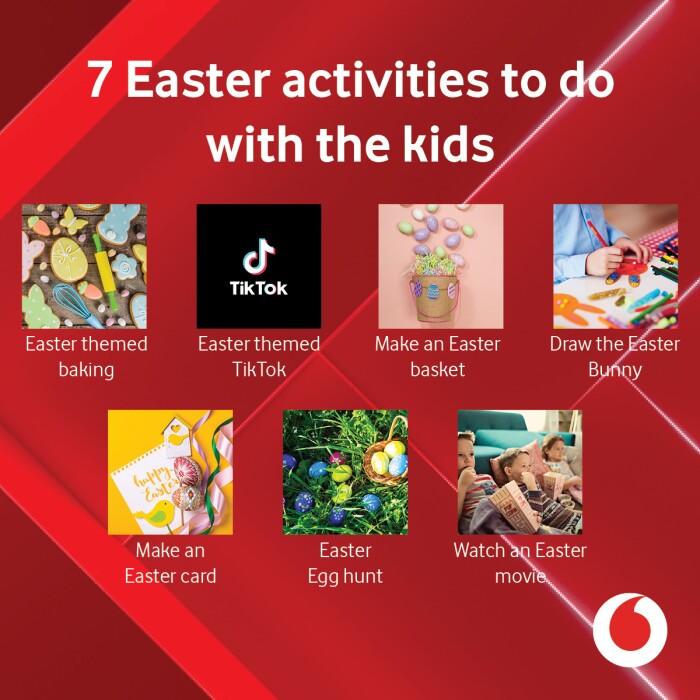 7 Easter activities to do with the kids

TikTok

Easter themed baking

Easter themed TikTok

Make an Easter basket

Draw the Easter Bunny

happy Easter

Make an Easter card

Easter Egg hunt

Watch an Easter movie